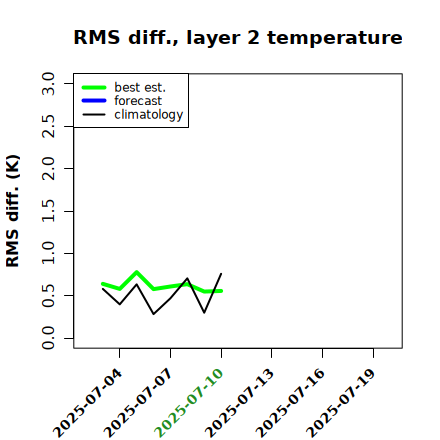 RMS diff., layer 2 temperature

best est.
forecast
climatology

RMS diff. (K)

3.0
2.5
2.0
1.5
1.0
0.5
0.0

2025-07-04
2025-07-07
2025-07-10
2025-07-13
2025-07-16
2025-07-19